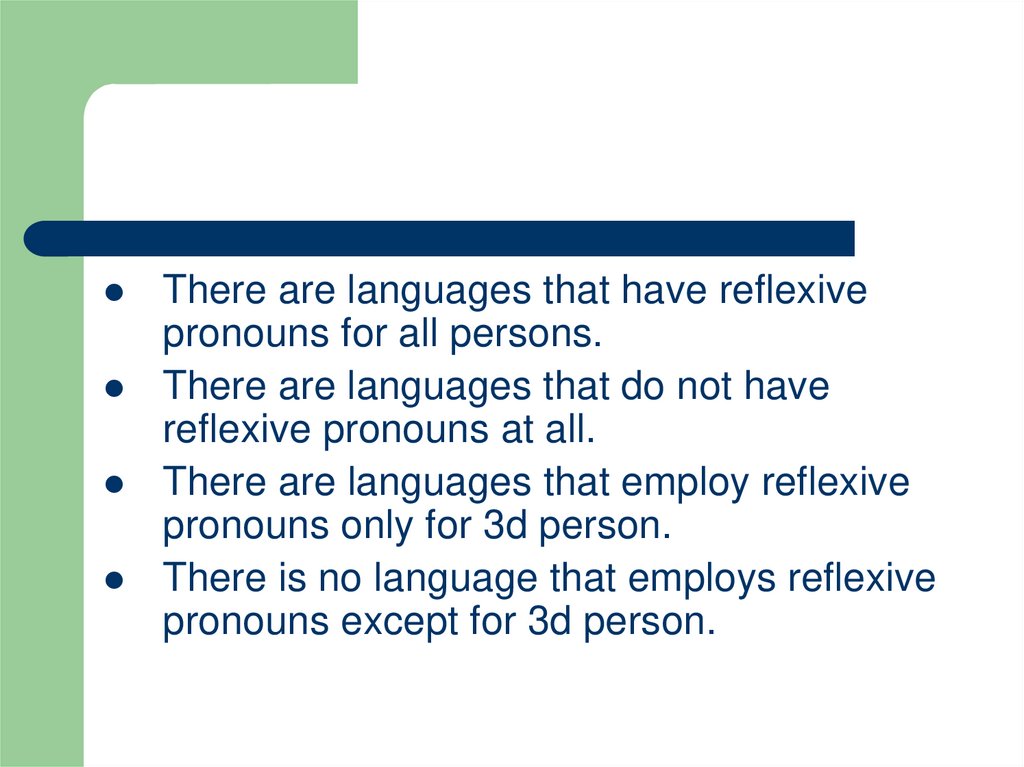 - There are languages that have reflexive pronouns for all persons.
- There are languages that do not have reflexive pronouns at all.
- There are languages that employ reflexive pronouns only for 3d person.
- There is no language that employs reflexive pronouns except for 3d person.